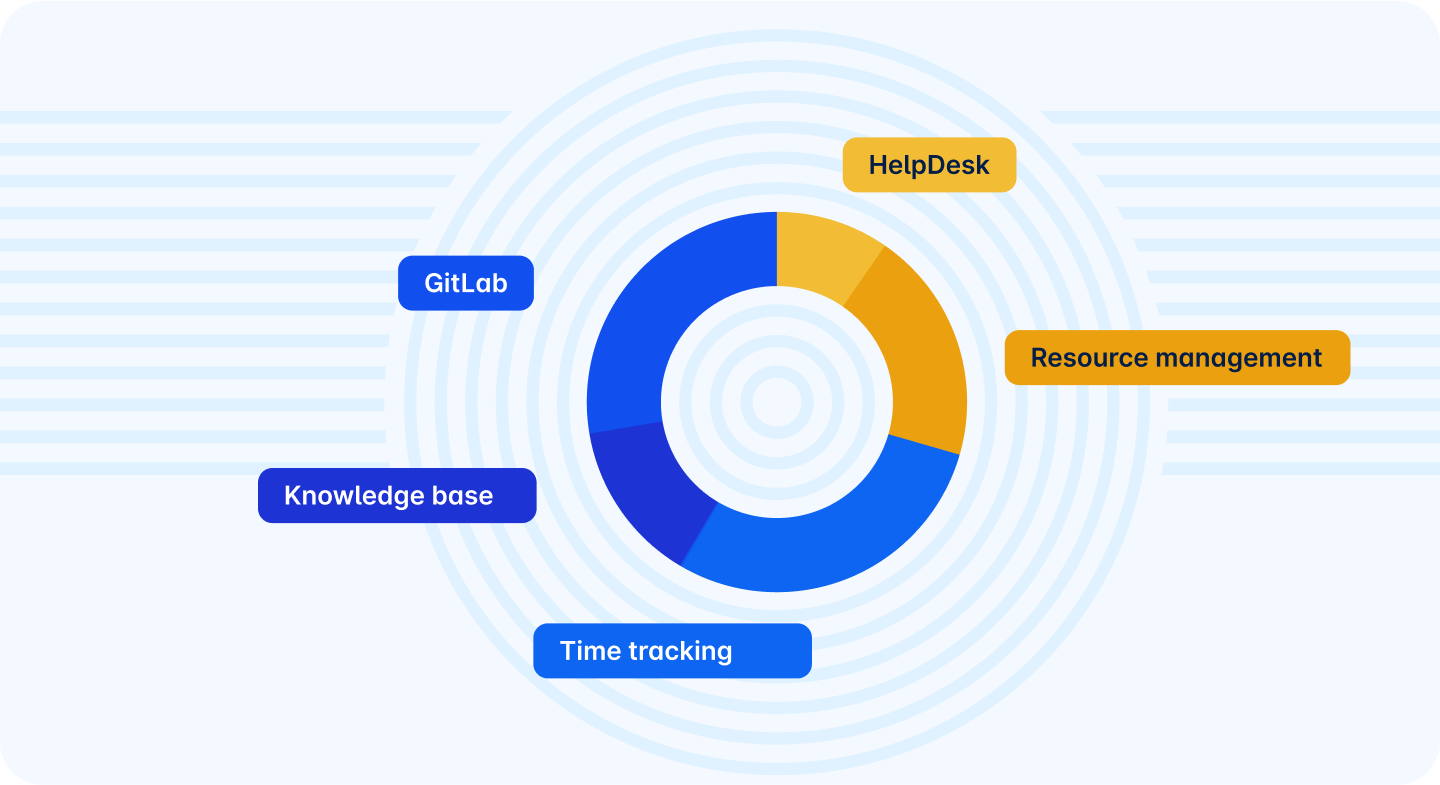 HelpDesk

GitLab

Resource management

Knowledge base

Time tracking